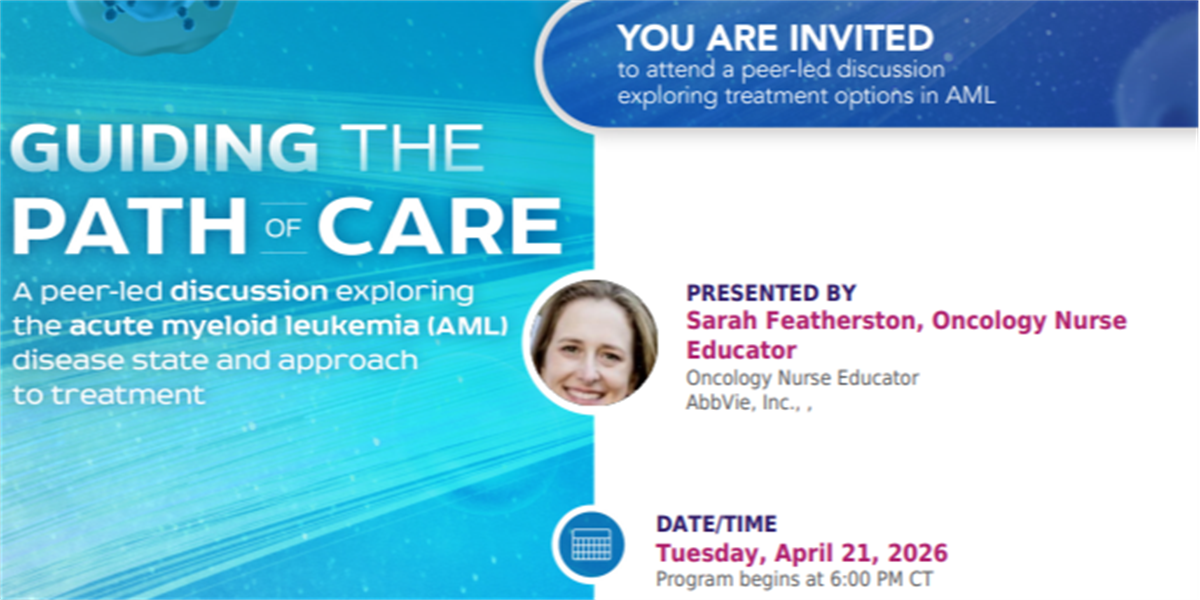 GUIDING THE PATH OF CARE

A peer-led discussion exploring the acute myeloid leukemia (AML) disease state and approach to treatment

YOU ARE INVITED
to attend a peer-led discussion exploring treatment options in AML

PRESENTED BY
Sarah Featherston, Oncology Nurse Educator
Oncology Nurse Educator
AbbVie, Inc., ,

DATE/TIME
Tuesday, April 21, 2026
Program begins at 6:00 PM CT